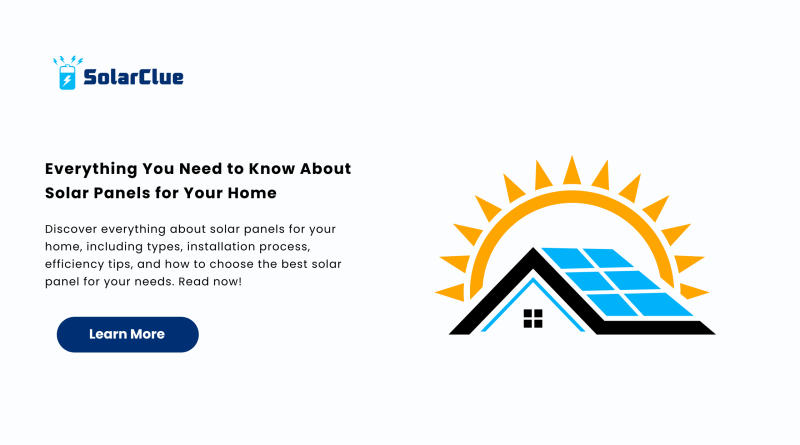 SolarClue

Everything You Need to Know About Solar Panels for Your Home

Discover everything about solar panels for your home, including types, installation process, efficiency tips, and how to choose the best solar panel for your needs. Read now!

Learn More